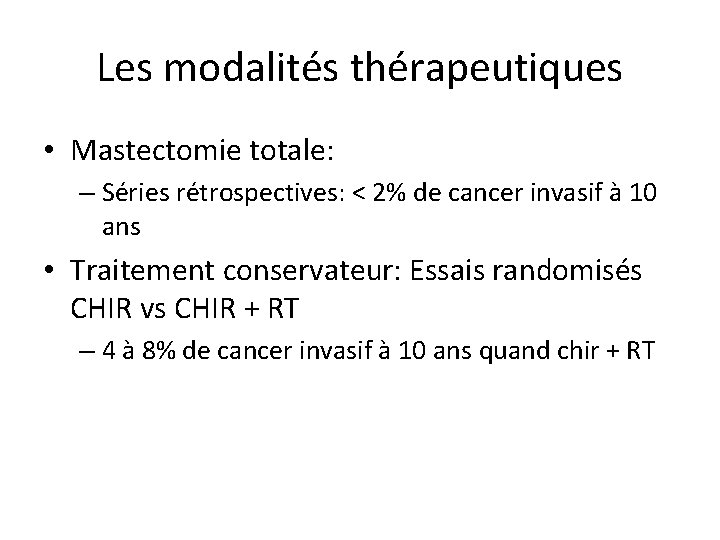 Les modalités thérapeutiques

• Mastectomie totale:
  – Séries rétrospectives: < 2% de cancer invasif à 10 ans

• Traitement conservateur: Essais randomisés CHIR vs CHIR + RT
  – 4 à 8% de cancer invasif à 10 ans quand chir + RT